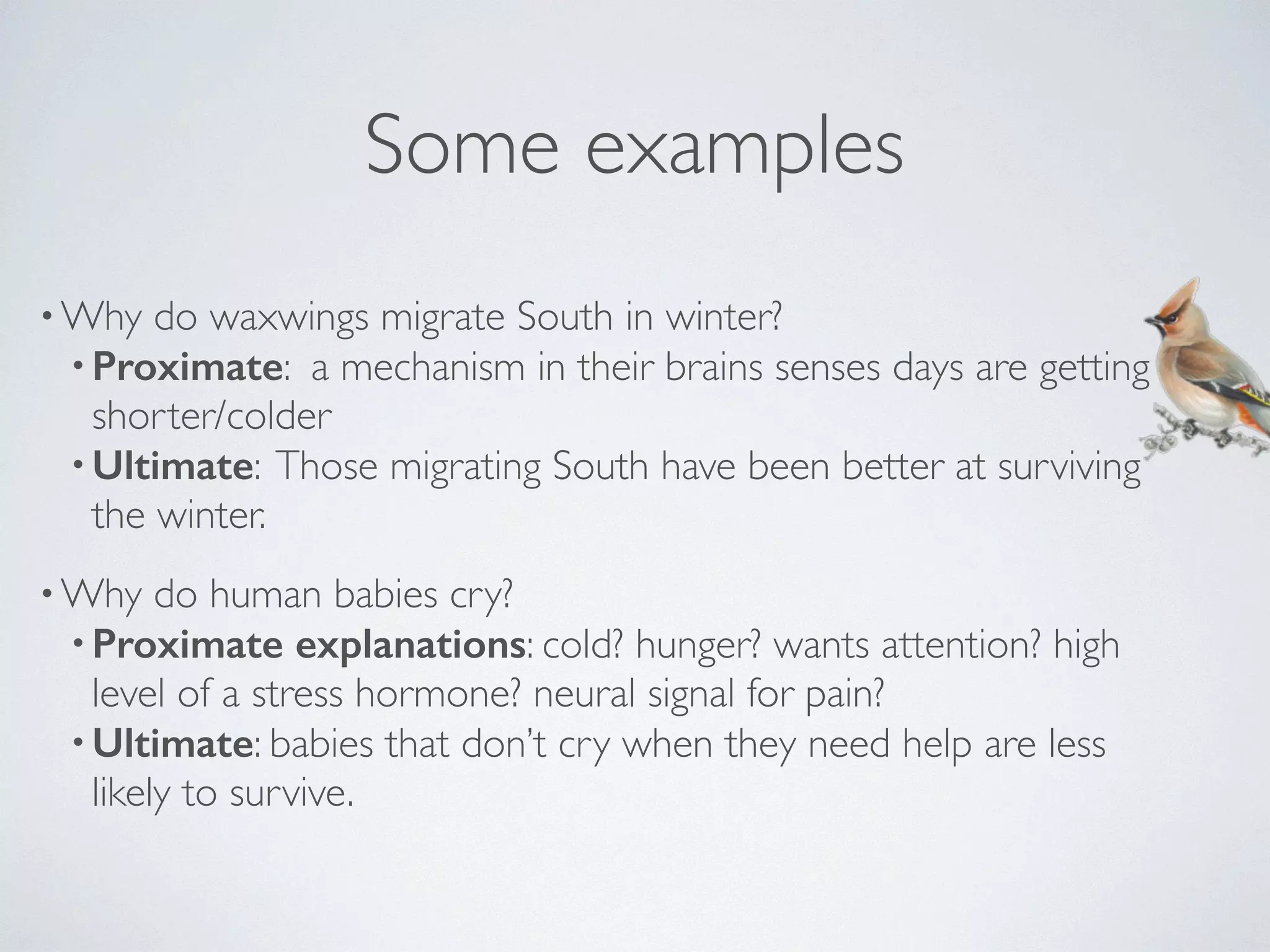 Some examples

• Why do waxwings migrate South in winter?

• Proximate: a mechanism in their brains senses days are getting shorter/colder

• Ultimate: Those migrating South have been better at surviving the winter.

• Why do human babies cry?

• Proximate explanations: cold? hunger? wants attention? high level of a stress hormone? neural signal for pain?

• Ultimate: babies that don't cry when they need help are less likely to survive.